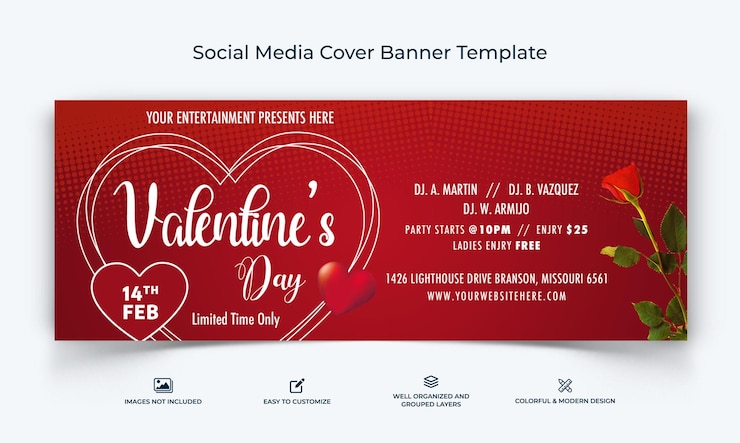 Social Media Cover Banner Template

YOUR ENTERTAINMENT PRESENTS HERE

Valentine's Day

14TH FEB

Limited Time Only

DJ. A. MARTIN // DJ. B. VAZQUEZ
DJ. W. ARMIJO

PARTY STARTS @10PM // ENJRY $25
LADIES ENJRY FREE

1426 LIGHTHOUSE DRIVE BRANSON, MISSOURI 6561
WWW.YOURWEBSITEHERE.COM

IMAGES NOT INCLUDED

EASY TO CUSTOMIZE

WELL ORGANIZED AND GROUPED LAYERS

COLORFUL & MODERN DESIGN